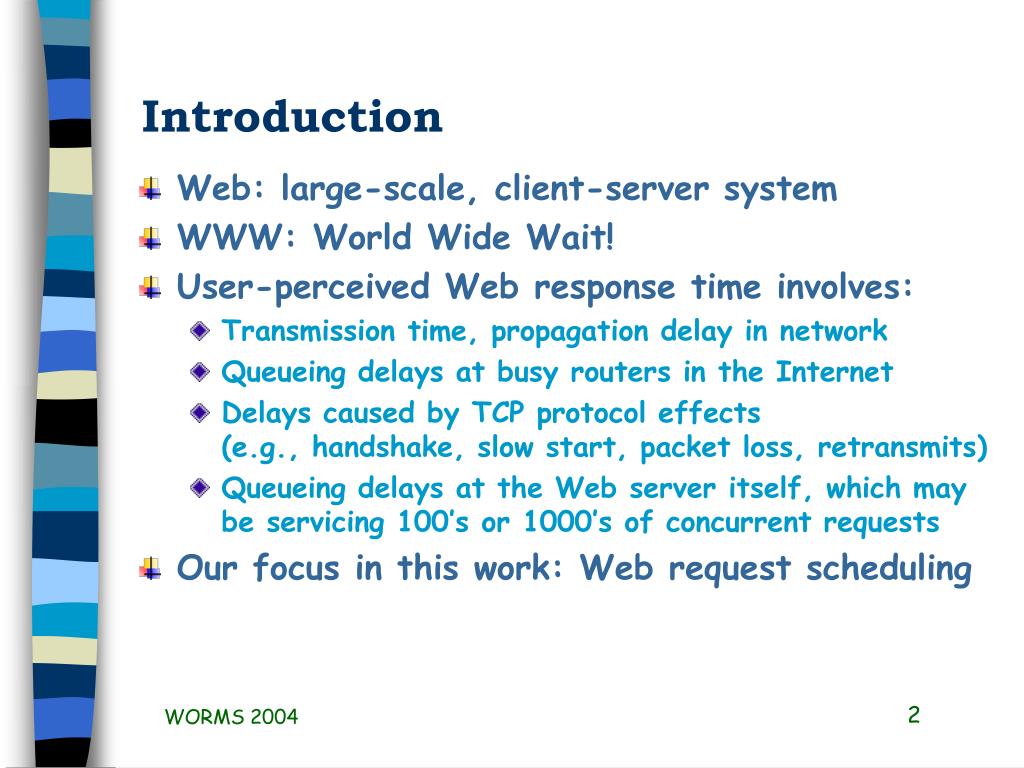 Introduction

Web: large-scale, client-server system

WWW: World Wide Wait!

User-perceived Web response time involves:

Transmission time, propagation delay in network

Queueing delays at busy routers in the Internet

Delays caused by TCP protocol effects (e.g., handshake, slow start, packet loss, retransmits)

Queueing delays at the Web server itself, which may be servicing 100's or 1000's of concurrent requests

Our focus in this work: Web request scheduling

WORMS 2004

2